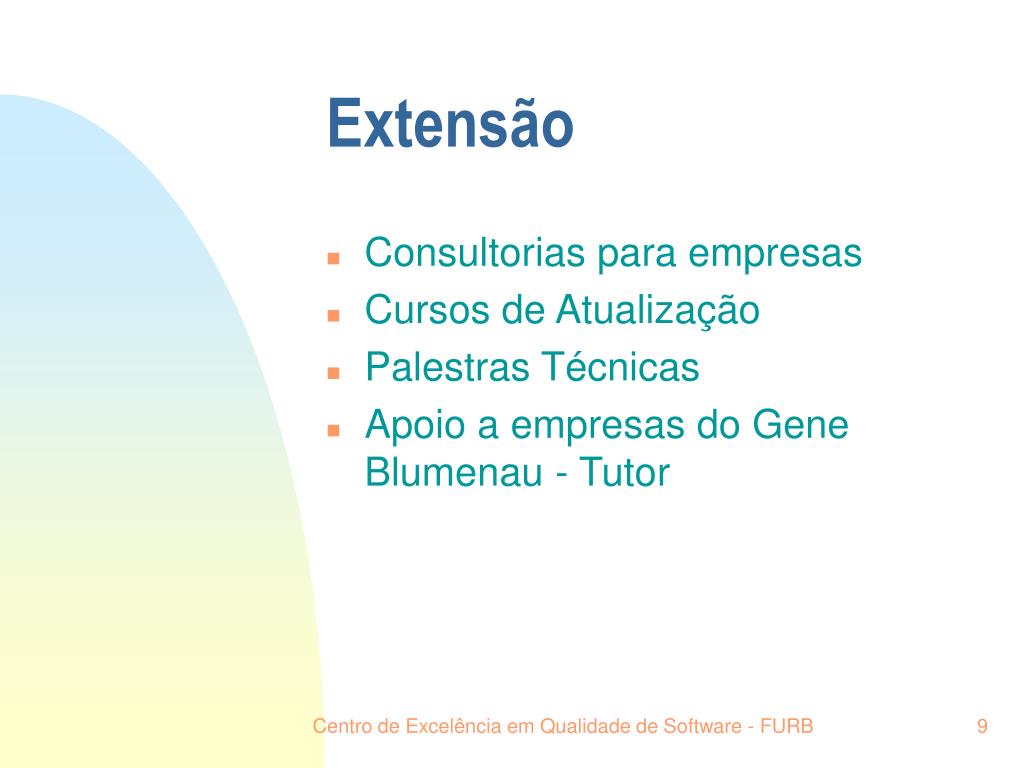 Extensão

- Consultorias para empresas
- Cursos de Atualização
- Palestras Técnicas
- Apoio a empresas do Gene Blumenau - Tutor

Centro de Excelência em Qualidade de Software - FURB

9